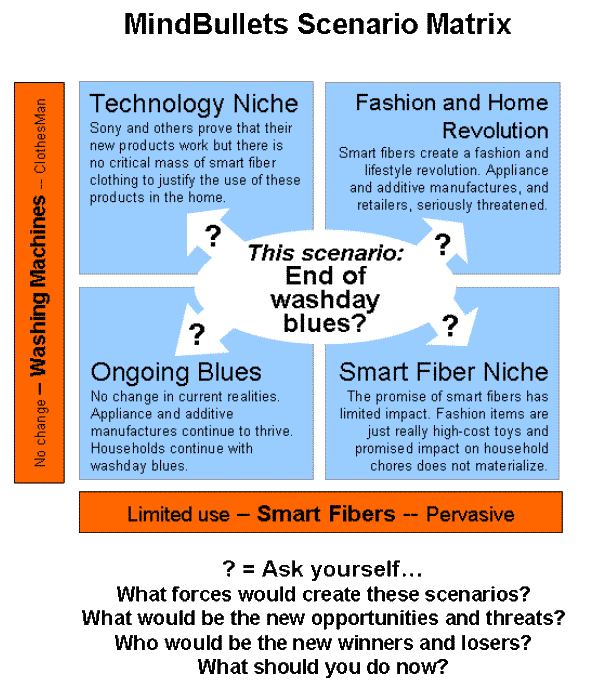 MindBullets Scenario Matrix

No change – Washing Machines -- ClothesMan

Technology Niche
Sony and others prove that their new products work but there is no critical mass of smart fiber clothing to justify the use of these products in the home.

Fashion and Home Revolution
Smart fibers create a fashion and lifestyle revolution. Appliance and additive manufactures, and retailers, seriously threatened.

?

?

This scenario:
End of washday blues?

?

?

Ongoing Blues
No change in current realities. Appliance and additive manufactures continue to thrive. Households continue with washday blues.

Smart Fiber Niche
The promise of smart fibers has limited impact. Fashion items are just really high-cost toys and promised impact on household chores does not materialize.

Limited use – Smart Fibers -- Pervasive

? = Ask yourself…
What forces would create these scenarios?
What would be the new opportunities and threats?
Who would be the new winners and losers?
What should you do now?